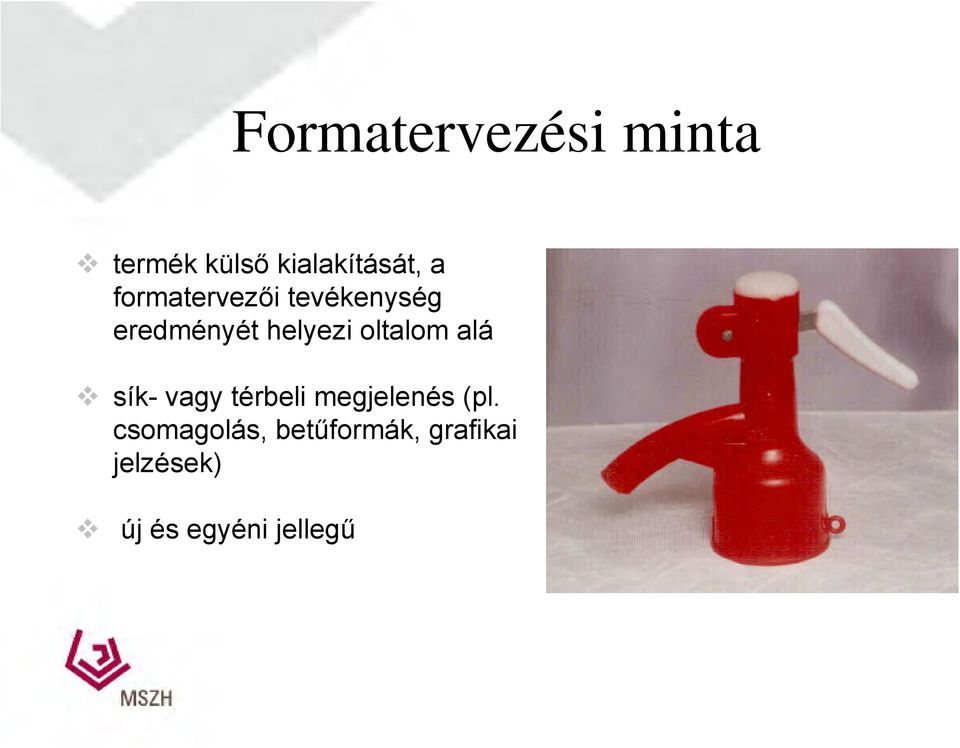 Formatervezési minta

❖ termék külső kialakítását, a formatervezői tevékenység eredményét helyezi oltalom alá

❖ sík- vagy térbeli megjelenés (pl. csomagolás, betűformák, grafikai jelzések)

❖ új és egyéni jellegű

MSZH